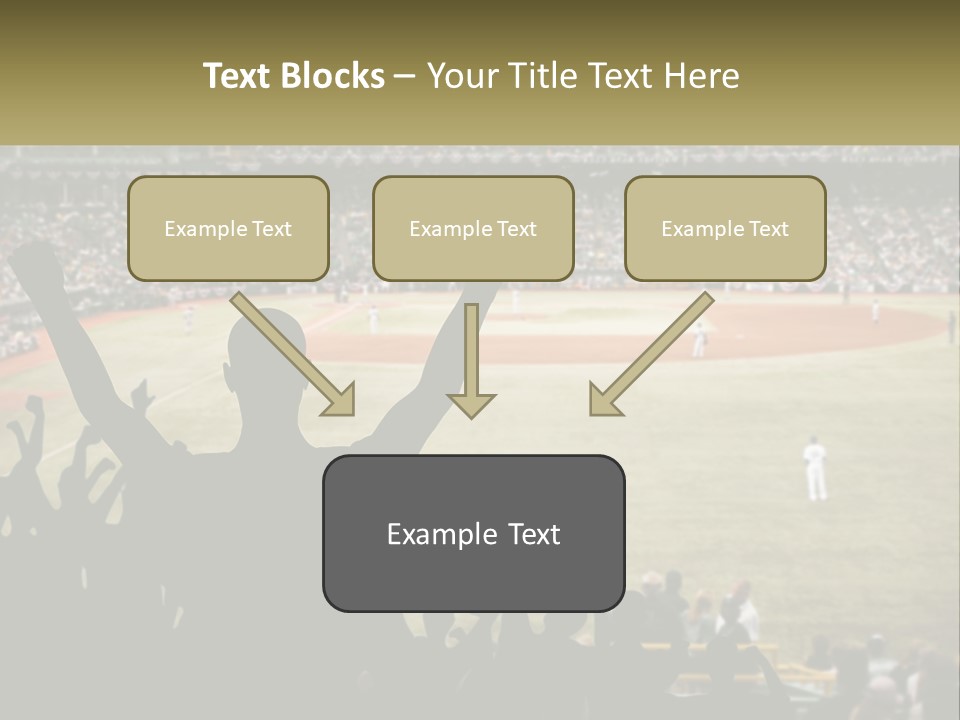 Text Blocks – Your Title Text Here

Example Text

Example Text

Example Text

Example Text